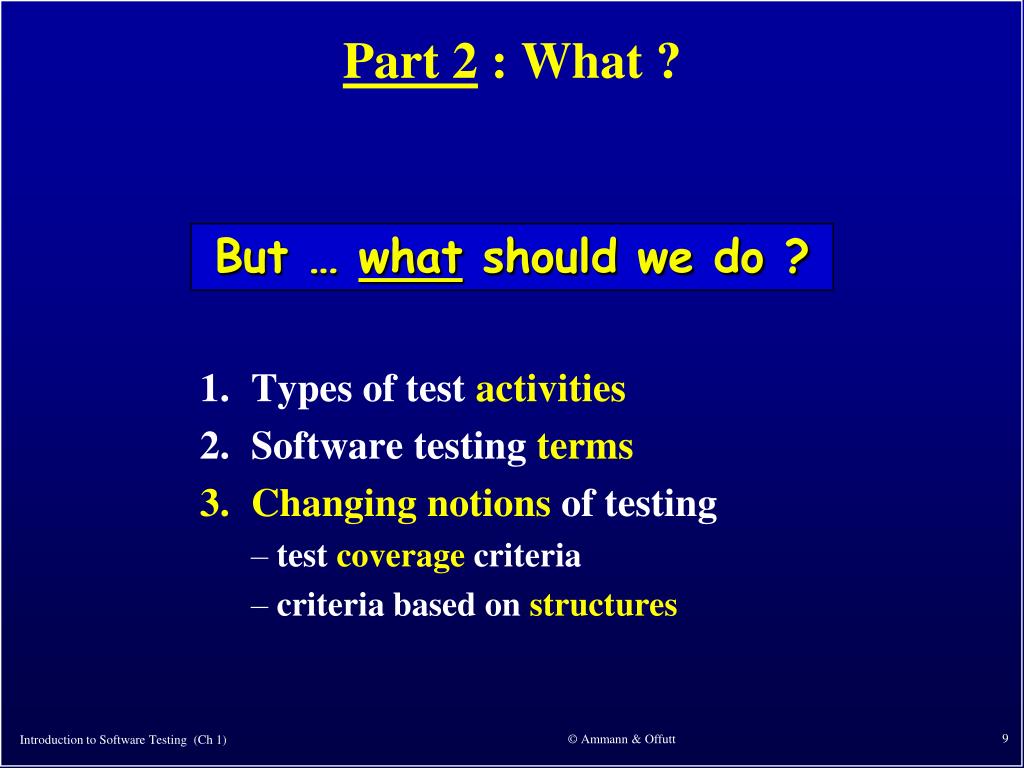 Part 2 : What ?

But … what should we do ?

1. Types of test activities
2. Software testing terms
3. Changing notions of testing
– test coverage criteria
– criteria based on structures

Introduction to Software Testing (Ch 1)

© Ammann & Offutt

9